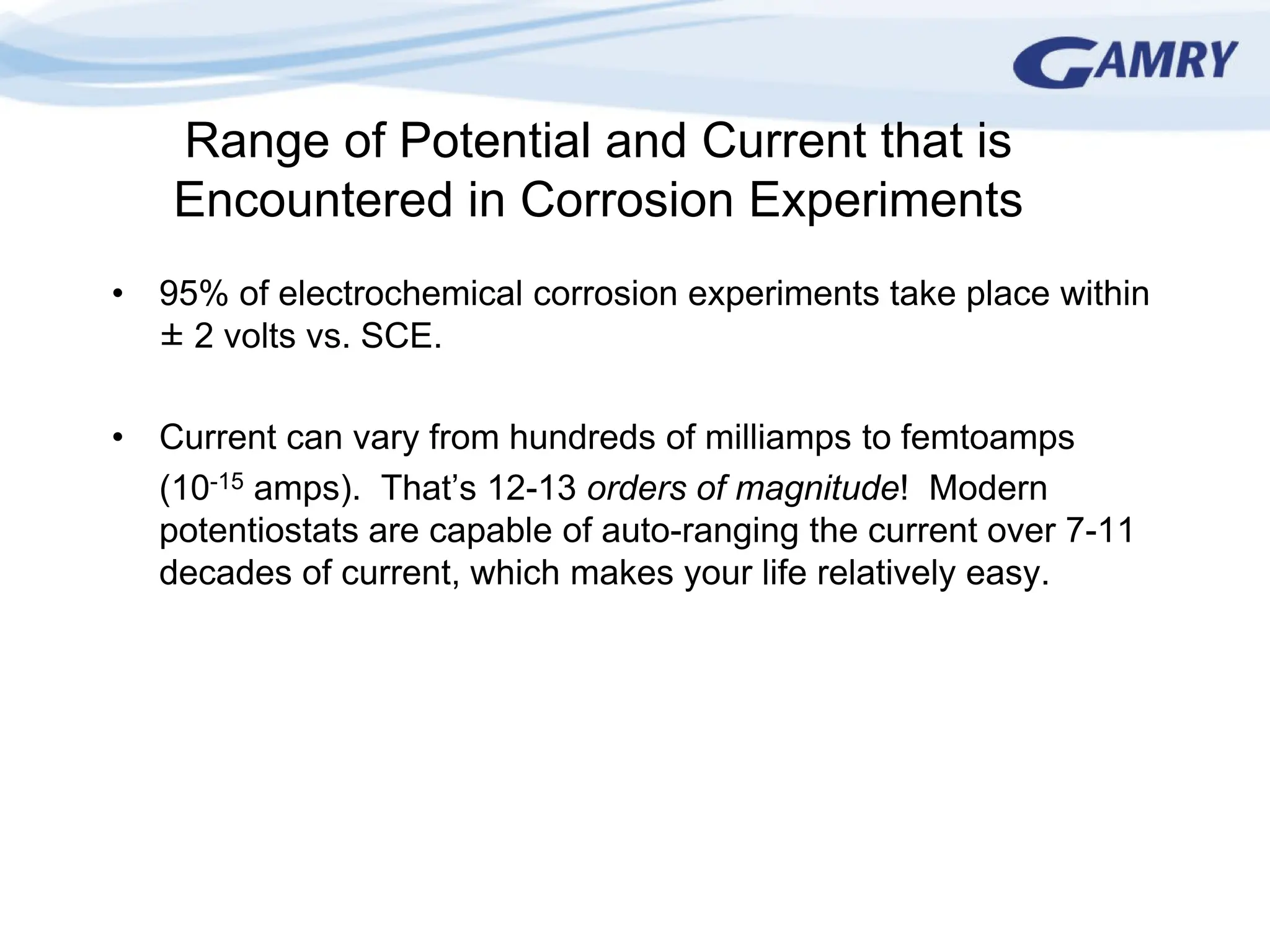 GAMRY

Range of Potential and Current that is Encountered in Corrosion Experiments

• 95% of electrochemical corrosion experiments take place within ± 2 volts vs. SCE.

• Current can vary from hundreds of milliamps to femtoamps ($10^{-15}$ amps). That's 12-13 orders of magnitude! Modern potentiostats are capable of auto-ranging the current over 7-11 decades of current, which makes your life relatively easy.